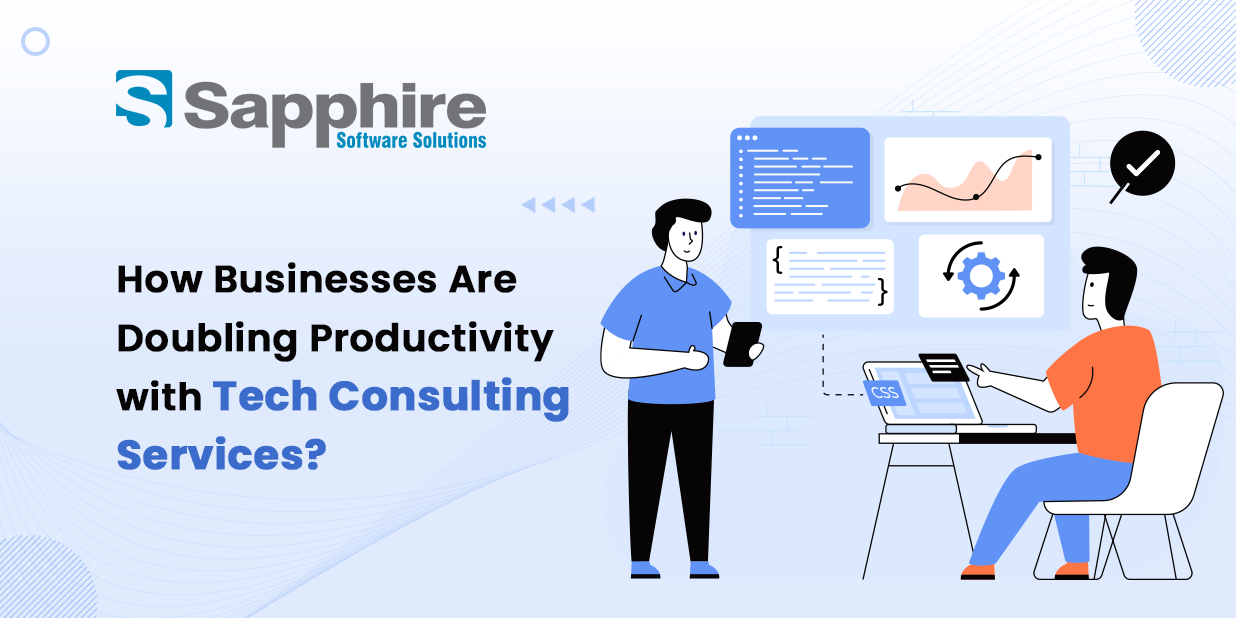 Sapphire
Software Solutions

How Businesses Are Doubling Productivity with Tech Consulting Services?

{
}

CSS